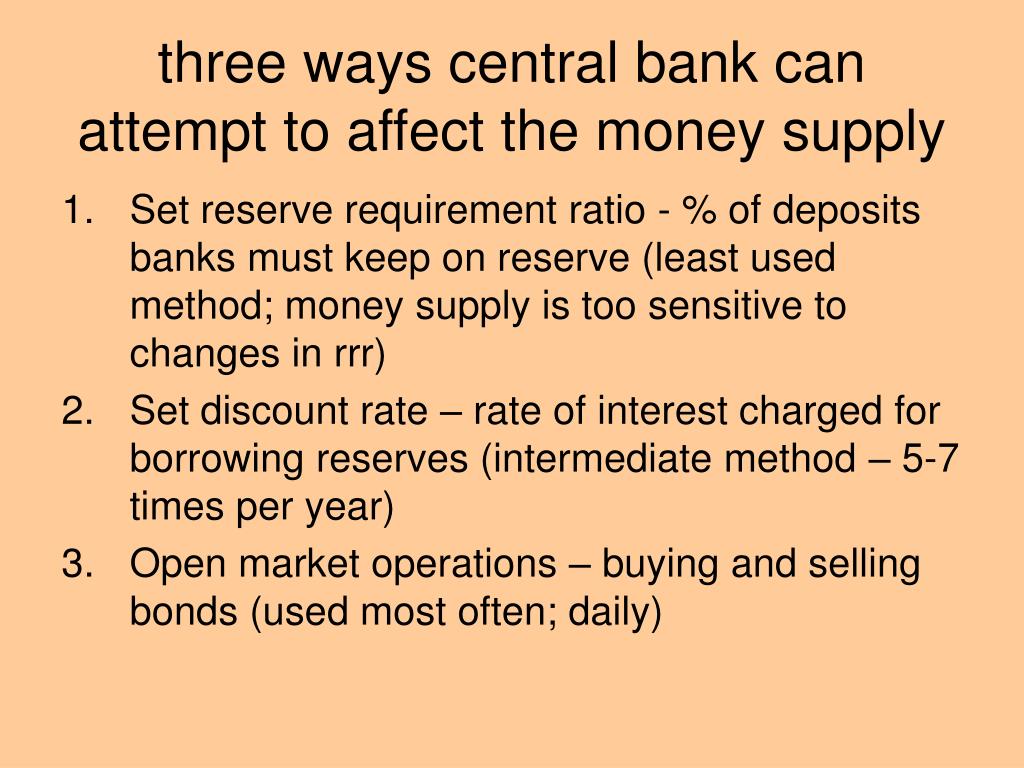 three ways central bank can attempt to affect the money supply

1. Set reserve requirement ratio - % of deposits banks must keep on reserve (least used method; money supply is too sensitive to changes in rrr)
2. Set discount rate – rate of interest charged for borrowing reserves (intermediate method – 5-7 times per year)
3. Open market operations – buying and selling bonds (used most often; daily)